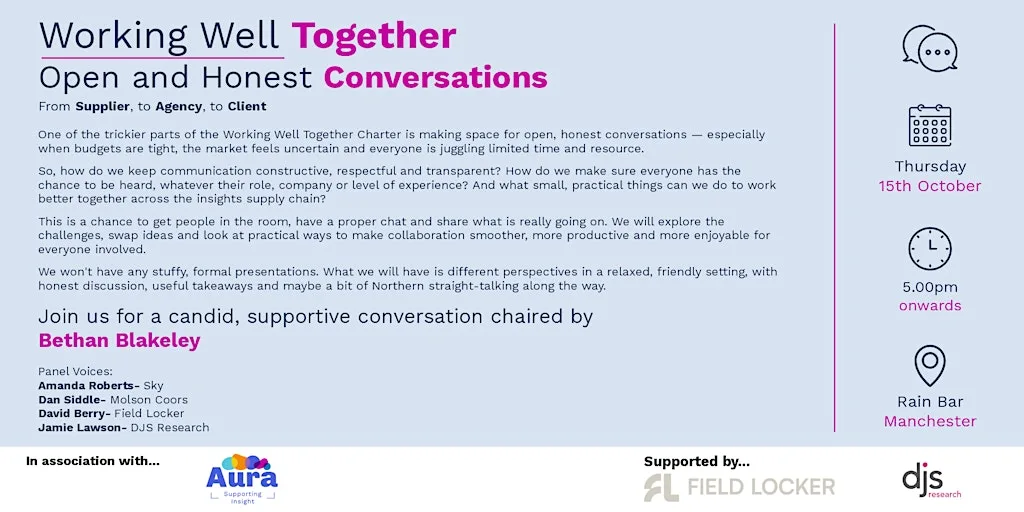 Working Well Together
Open and Honest Conversations
From Supplier, to Agency, to Client

One of the trickier parts of the Working Well Together Charter is making space for open, honest conversations — especially when budgets are tight, the market feels uncertain and everyone is juggling limited time and resource.

So, how do we keep communication constructive, respectful and transparent? How do we make sure everyone has the chance to be heard, whatever their role, company or level of experience? And what small, practical things can we do to work better together across the insights supply chain?

This is a chance to get people in the room, have a proper chat and share what is really going on. We will explore the challenges, swap ideas and look at practical ways to make collaboration smoother, more productive and more enjoyable for everyone involved.

We won't have any stuffy, formal presentations. What we will have is different perspectives in a relaxed, friendly setting, with honest discussion, useful takeaways and maybe a bit of Northern straight-talking along the way.

Join us for a candid, supportive conversation chaired by
Bethan Blakeley

Panel Voices:
Amanda Roberts- Sky
Dan Siddle- Molson Coors
David Berry- Field Locker
Jamie Lawson- DJS Research

Thursday
15th October

5.00pm
onwards

Rain Bar
Manchester

In association with...
Aura
Supporting Insight

Supported by...
FIELD LOCKER
djs research